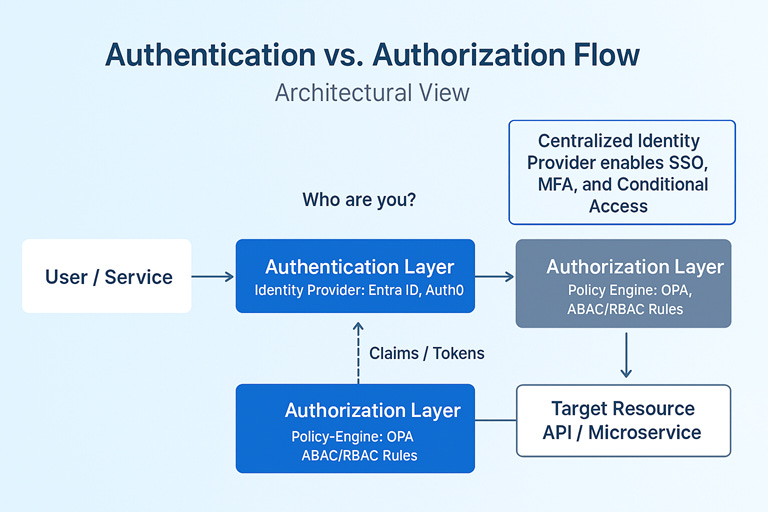 Authentication vs. Authorization Flow

Architectural View

Centralized Identity Provider enables SSO, MFA, and Conditional Access

Who are you?

User / Service

Authentication Layer
Identity Provider: Entra ID, Auth0

Authorization Layer
Policy Engine: OPA, ABAC/RBAC Rules

Claims / Tokens

Authorization Layer
Policy-Engine: OPA ABAC/RBAC Rules

Target Resource API / Microservice